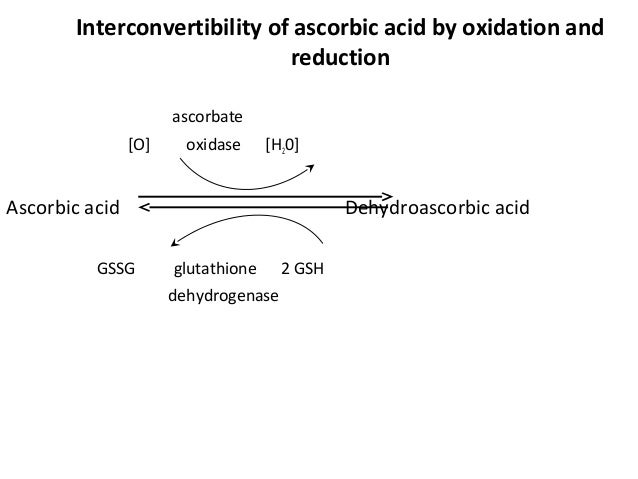 Interconvertibility of ascorbic acid by oxidation and reduction

ascorbate

[O] oxidase [$H_20$]

Ascorbic acid Dehydroascorbic acid

GSSG glutathione 2 GSH

dehydrogenase